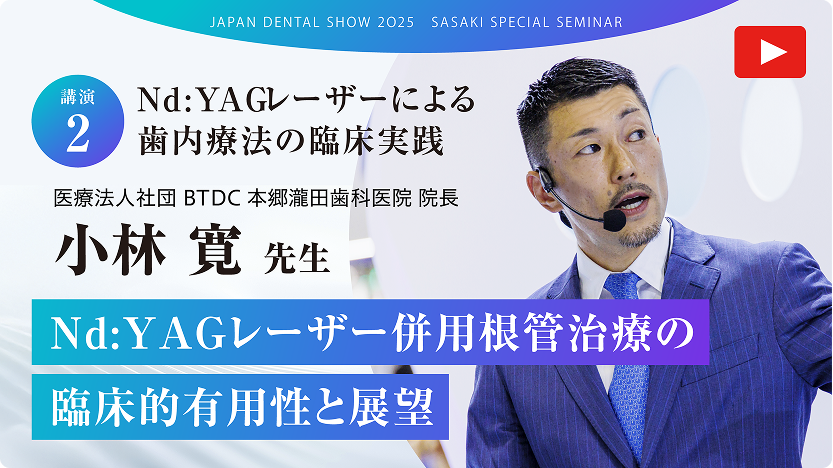 JAPAN DENTAL SHOW 2025 SASAKI SPECIAL SEMINAR

講演
2

Nd:YAGレーザーによる
歯内療法の臨床実践

医療法人社団 BTDC 本郷瀧田歯科医院 院長

小林 寛 先生

Nd:YAGレーザー併用根管治療の
臨床的有用性と展望